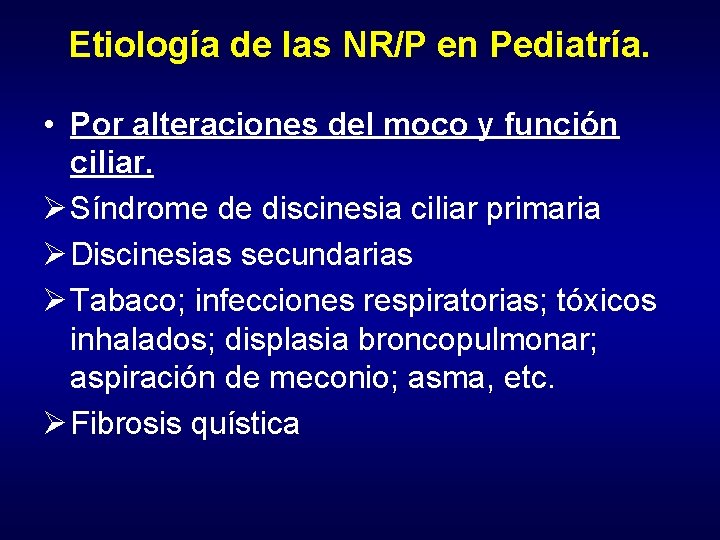 Etiología de las NR/P en Pediatría.

• Por alteraciones del moco y función ciliar.

➢ Síndrome de discinesia ciliar primaria

➢ Discinesias secundarias

➢ Tabaco; infecciones respiratorias; tóxicos inhalados; displasia broncopulmonar; aspiración de meconio; asma, etc.

➢ Fibrosis quística